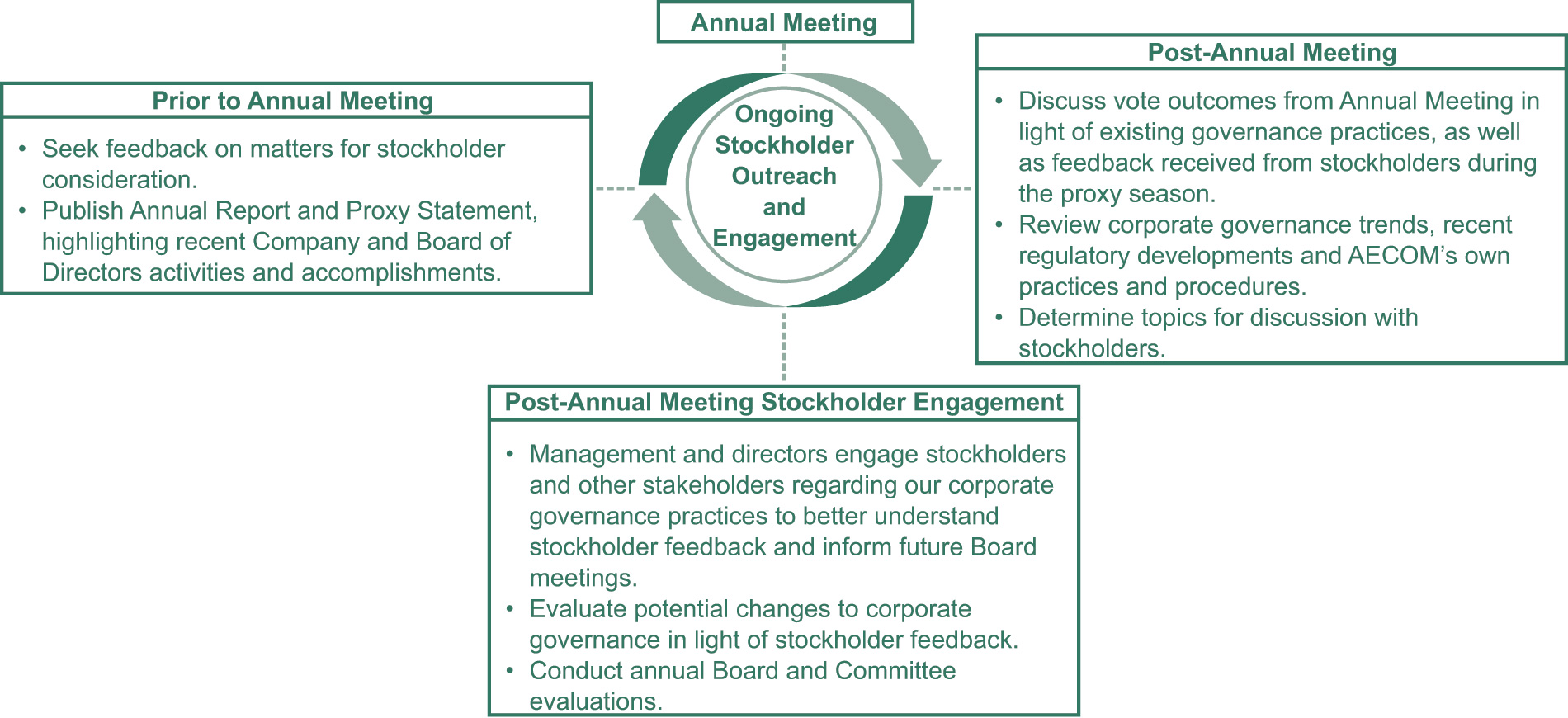 Annual Meeting

Prior to Annual Meeting

• Seek feedback on matters for stockholder consideration.
• Publish Annual Report and Proxy Statement, highlighting recent Company and Board of Directors activities and accomplishments.

Ongoing Stockholder Outreach and Engagement

Post-Annual Meeting

• Discuss vote outcomes from Annual Meeting in light of existing governance practices, as well as feedback received from stockholders during the proxy season.
• Review corporate governance trends, recent regulatory developments and AECOM's own practices and procedures.
• Determine topics for discussion with stockholders.

Post-Annual Meeting Stockholder Engagement

• Management and directors engage stockholders and other stakeholders regarding our corporate governance practices to better understand stockholder feedback and inform future Board meetings.
• Evaluate potential changes to corporate governance in light of stockholder feedback.
• Conduct annual Board and Committee evaluations.